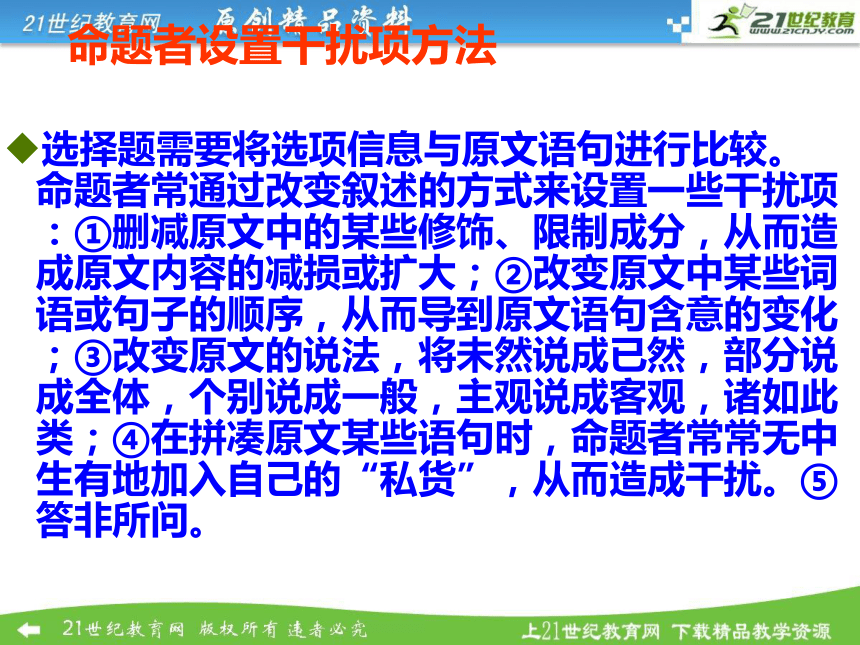 21世纪教育网 原创精品资料

21世纪教育 www.21cnjy.com

命题者设置干扰项方法

◆选择题需要将选项信息与原文语句进行比较。命题者常通过改变叙述的方式来设置一些干扰项：①删减原文中的某些修饰、限制成分，从而造成原文内容的减损或扩大；②改变原文中某些词语或句子的顺序，从而导到原文语句含意的变化；③改变原文的说法，将未然说成已然，部分说成全体，个别说成一般，主观说成客观，诸如此类；④在拼凑原文某些语句时，命题者常常无中生有地加入自己的“私货”，从而造成干扰。⑤答非所问。

21世纪教育网 版权所有 违者必究

上21世纪教育网 下载精品教学资源